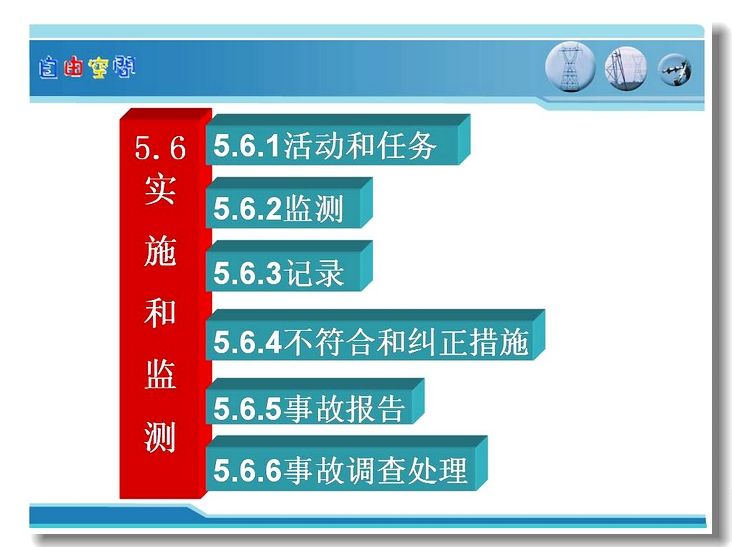 自由空间

5.6 实施和监测

5.6.1活动和任务

5.6.2监测

5.6.3记录

5.6.4不符合和纠正措施

5.6.5事故报告

5.6.6事故调查处理